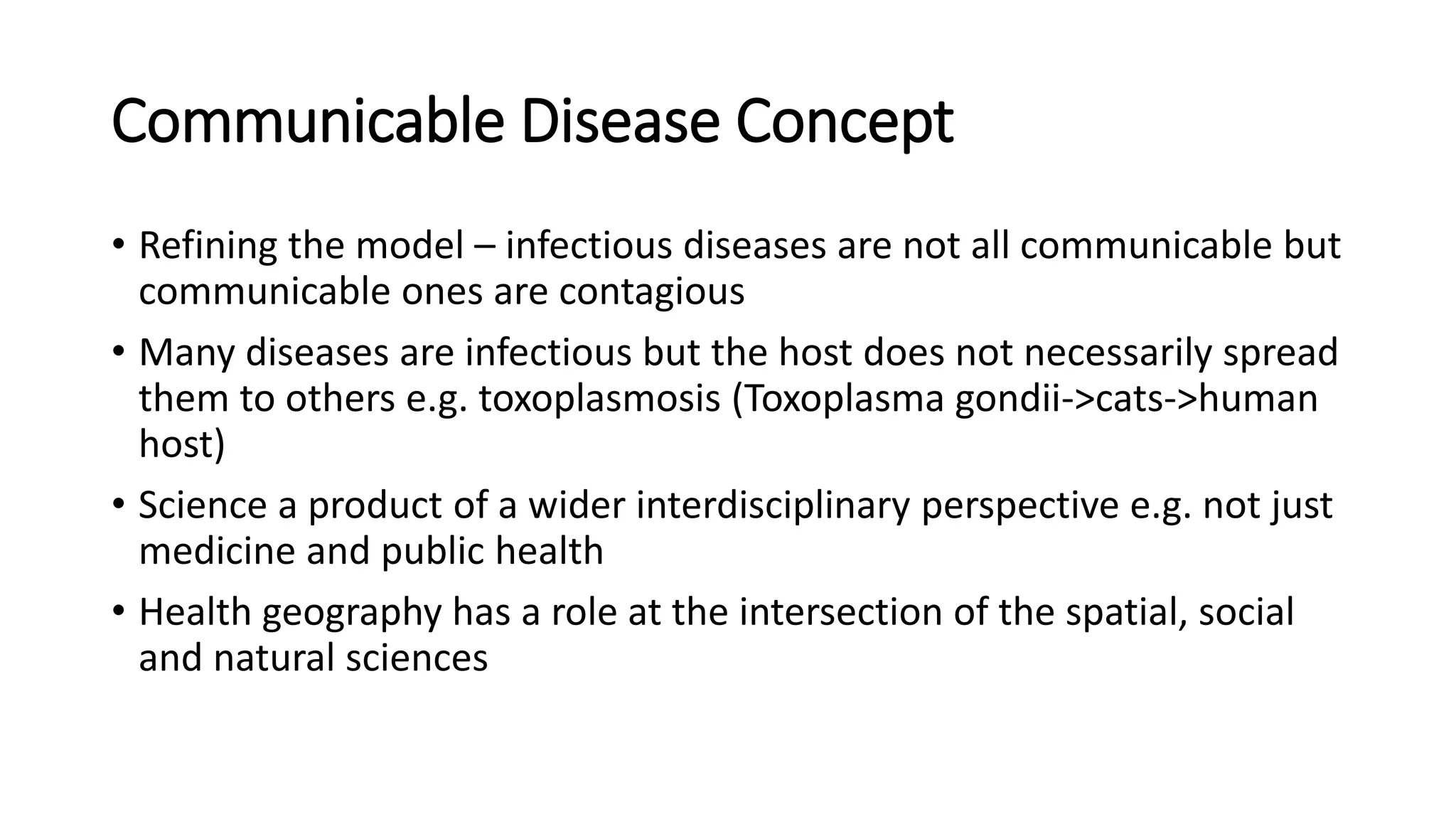 Communicable Disease Concept

• Refining the model – infectious diseases are not all communicable but communicable ones are contagious

• Many diseases are infectious but the host does not necessarily spread them to others e.g. toxoplasmosis (Toxoplasma gondii->cats->human host)

• Science a product of a wider interdisciplinary perspective e.g. not just medicine and public health

• Health geography has a role at the intersection of the spatial, social and natural sciences